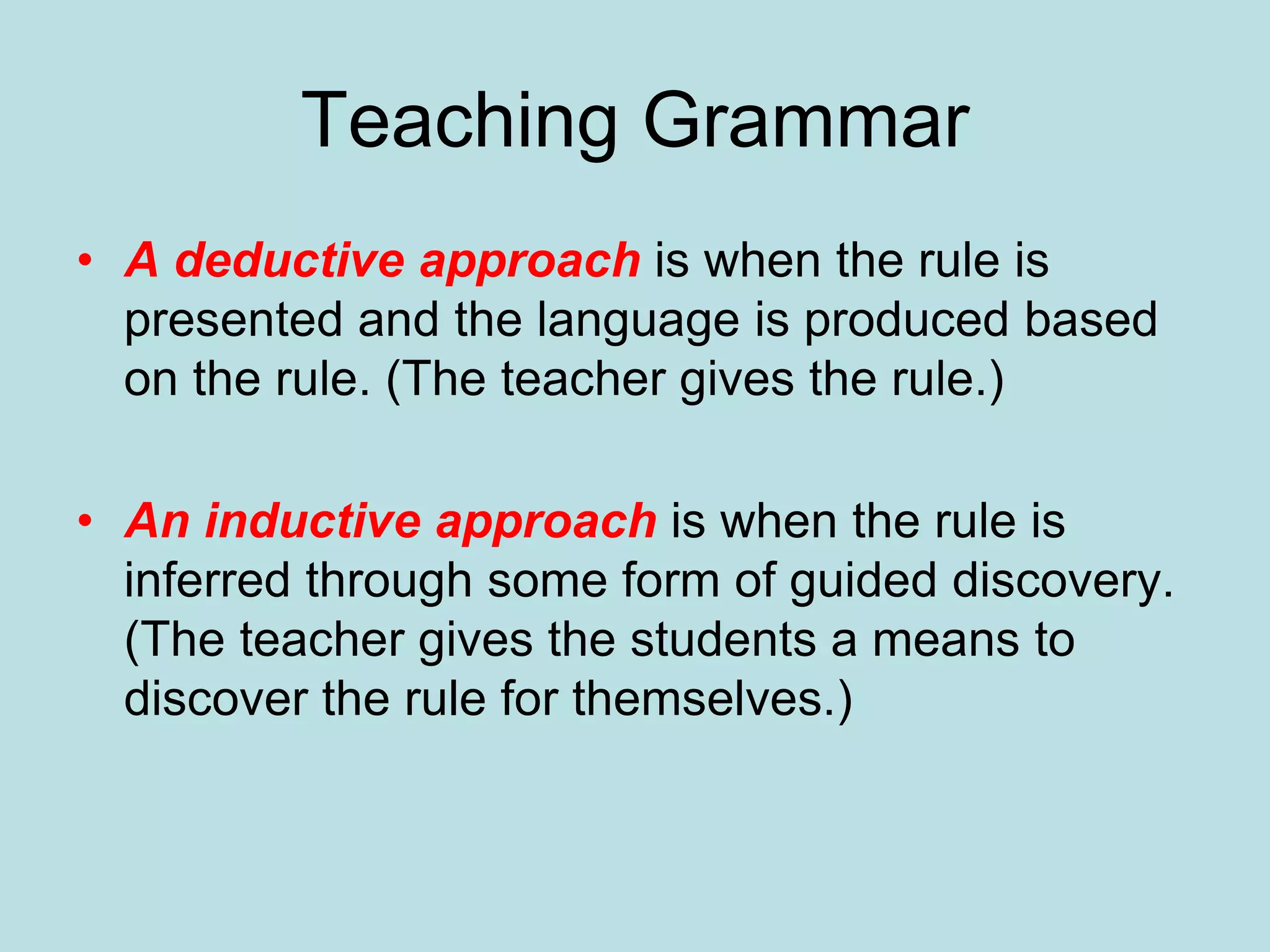 Teaching Grammar

• A deductive approach is when the rule is presented and the language is produced based on the rule. (The teacher gives the rule.)

• An inductive approach is when the rule is inferred through some form of guided discovery. (The teacher gives the students a means to discover the rule for themselves.)